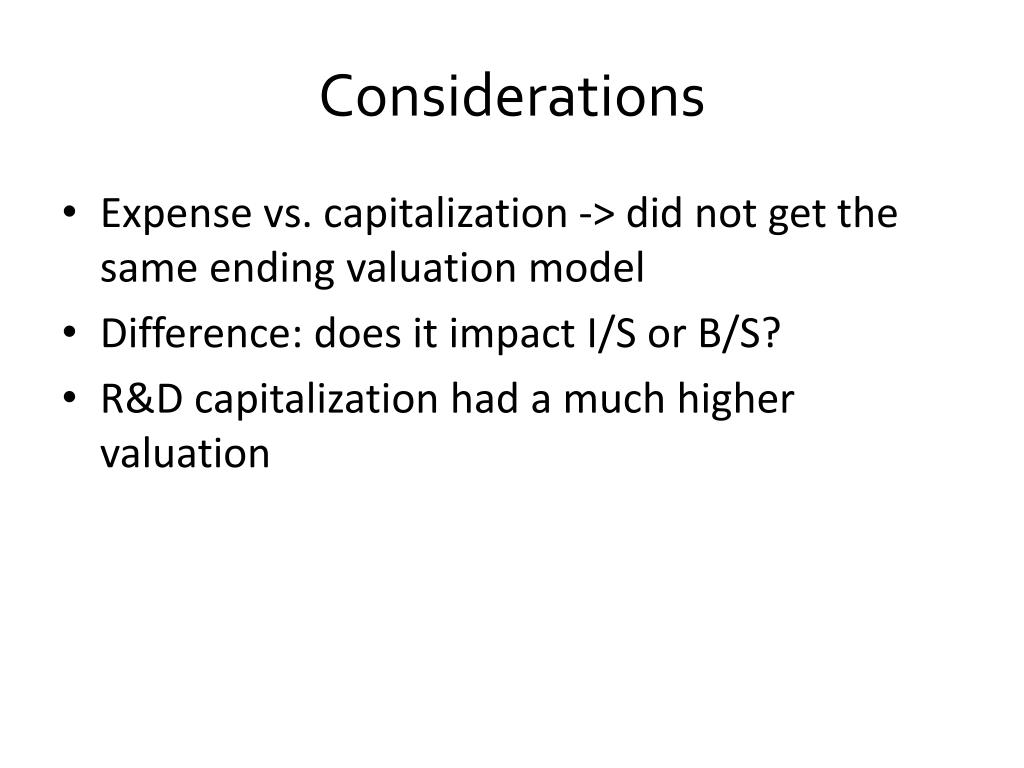 Considerations

• Expense vs. capitalization -> did not get the same ending valuation model
• Difference: does it impact I/S or B/S?
• R&D capitalization had a much higher valuation